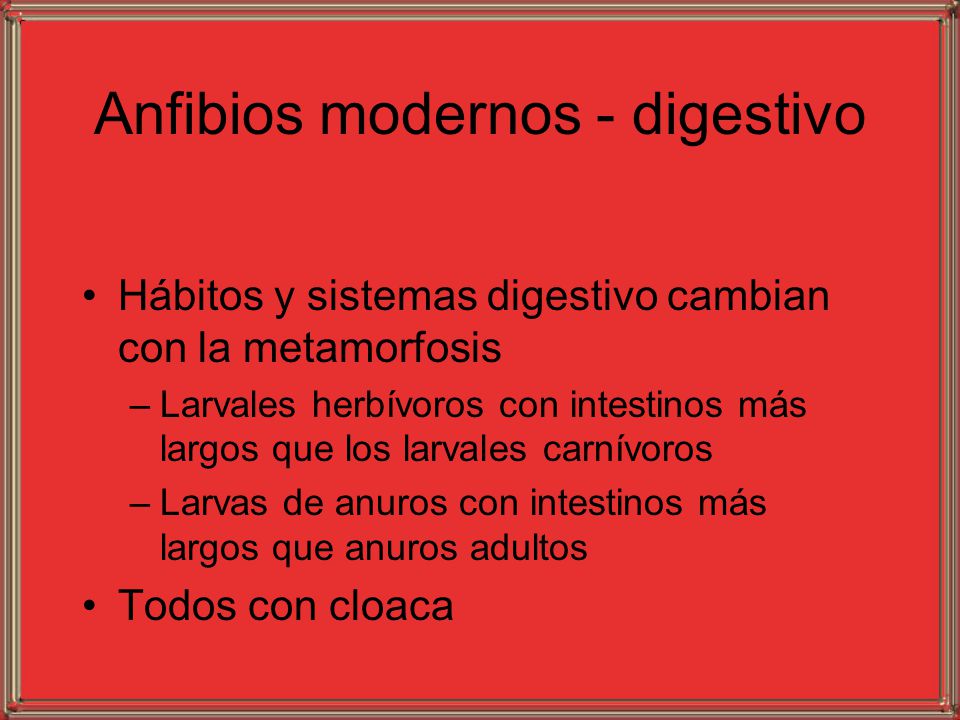 Anfibios modernos - digestivo

• Hábitos y sistemas digestivo cambian con la metamorfosis
– Larvales herbívoros con intestinos más largos que los larvales carnívoros
– Larvas de anuros con intestinos más largos que anuros adultos
• Todos con cloaca